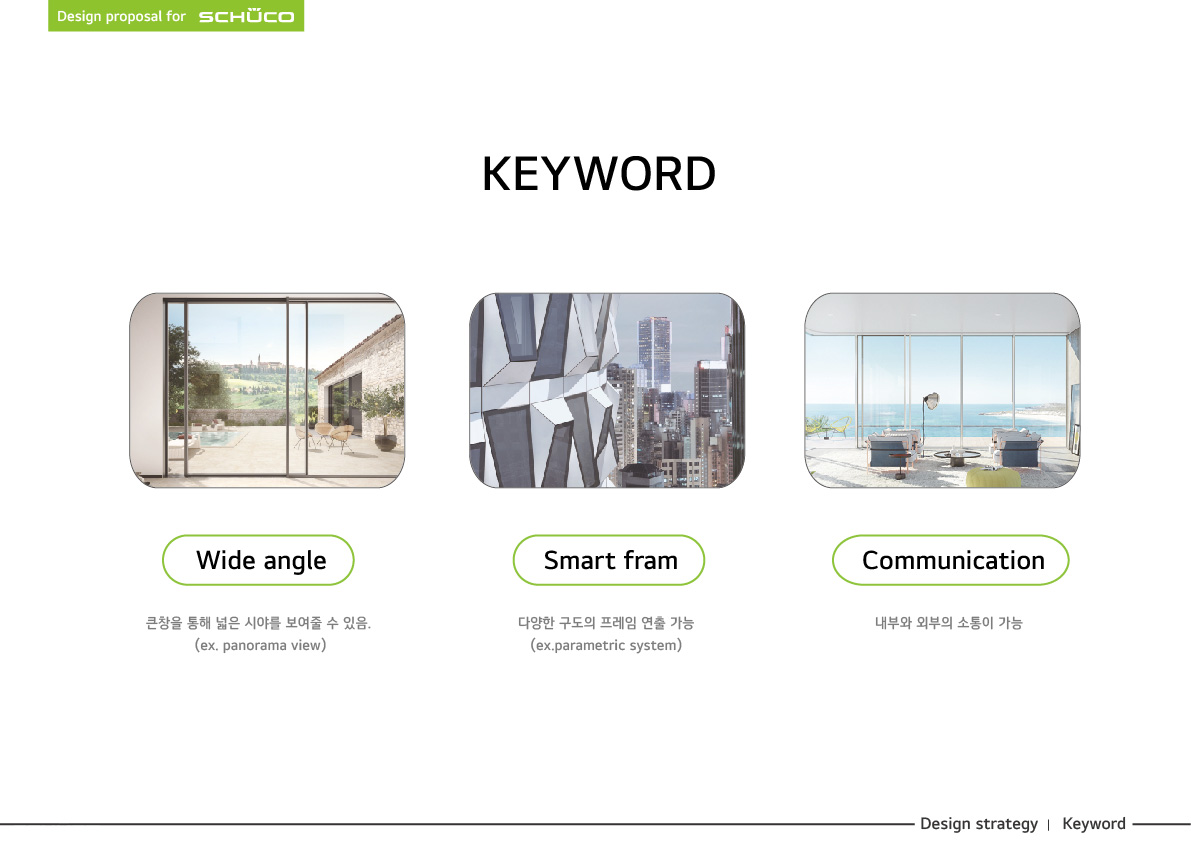 Design proposal for SCHÜCO

KEYWORD

Wide angle

큰창을 통해 넓은 시야를 보여줄 수 있음.
(ex. panorama view)

Smart fram

다양한 구도의 프레임 연출 가능
(ex.parametric system)

Communication

내부와 외부의 소통이 가능

Design strategy | Keyword